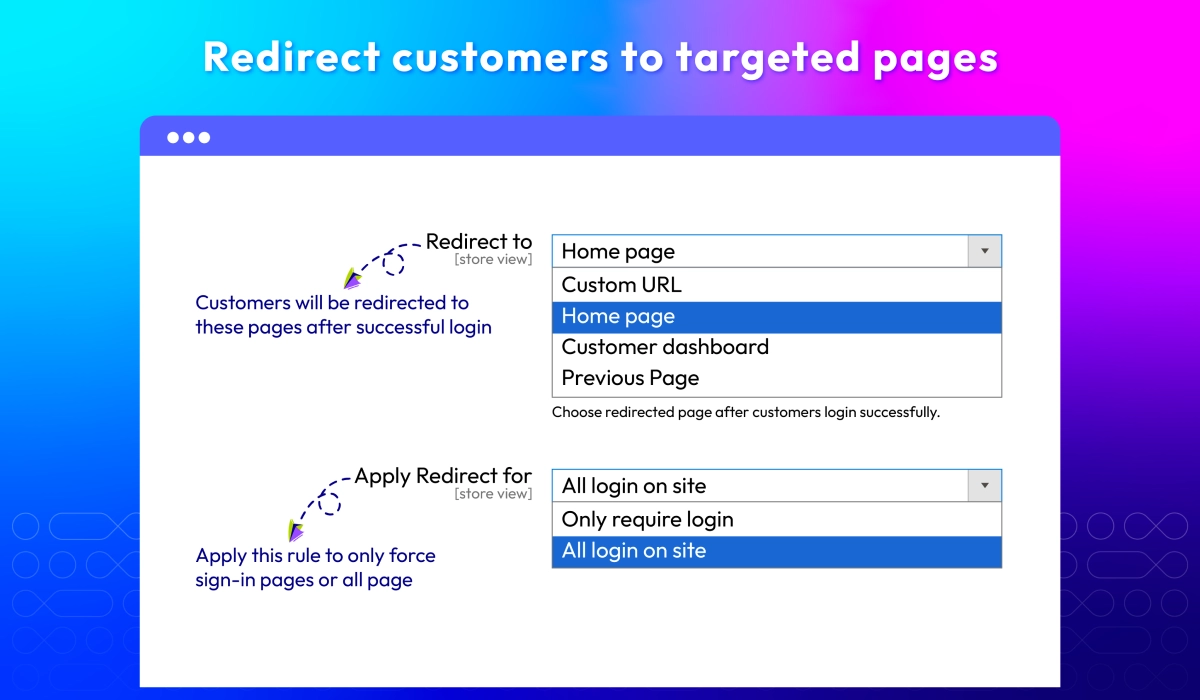 Redirect customers to targeted pages

Redirect to
[store view]

Customers will be redirected to these pages after successful login

Home page

Custom URL
Home page
Customer dashboard
Previous Page

Choose redirected page after customers login successfully.

Apply Redirect for
[store view]

Apply this rule to only force sign-in pages or all page

All login on site

Only require login
All login on site